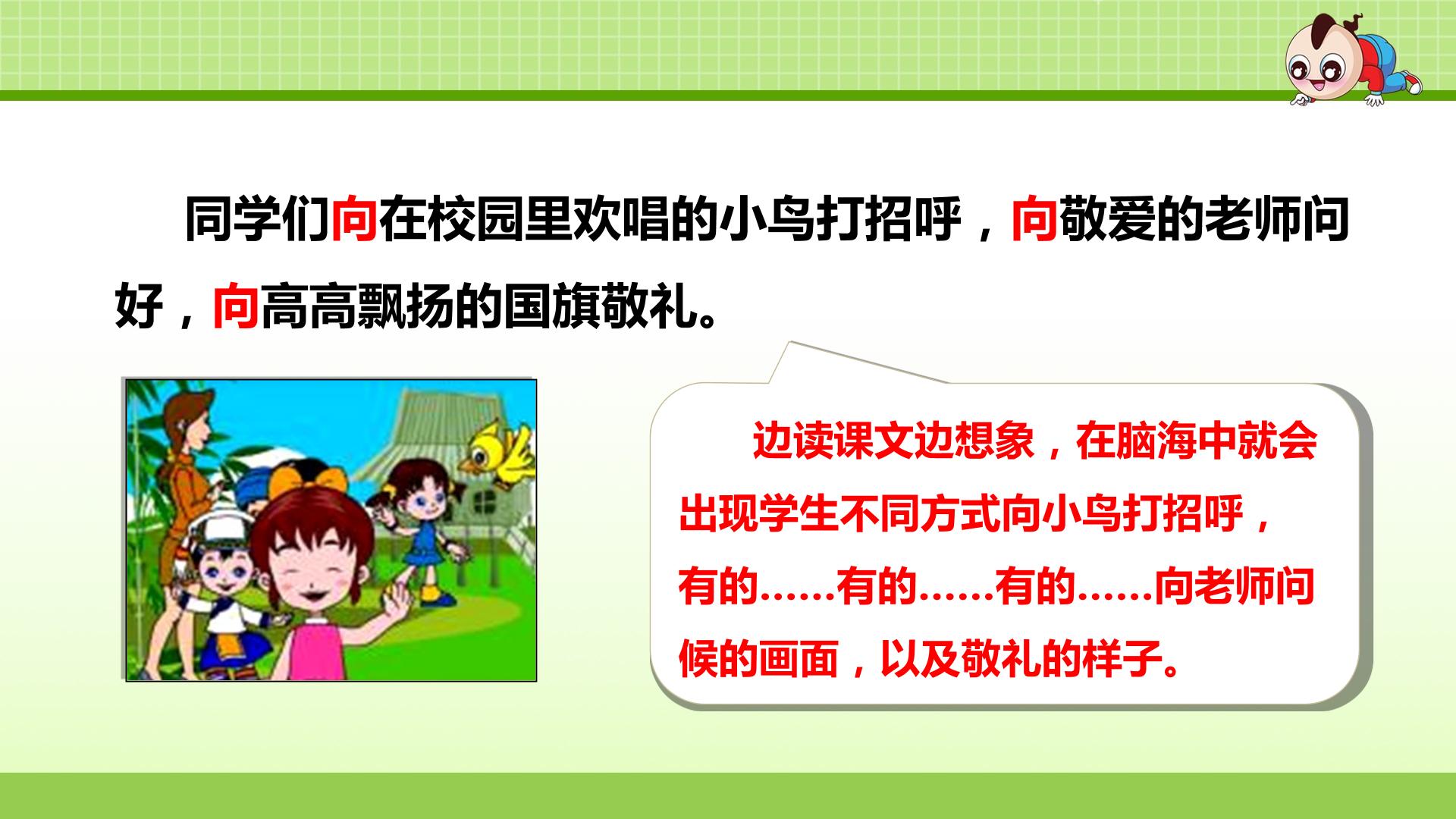 同学们向在校园里欢唱的小鸟打招呼，向敬爱的老师问好，向高高飘扬的国旗敬礼。

边读课文边想象，在脑海中就会出现学生不同方式向小鸟打招呼，有的……有的……有的……向老师问候的画面，以及敬礼的样子。